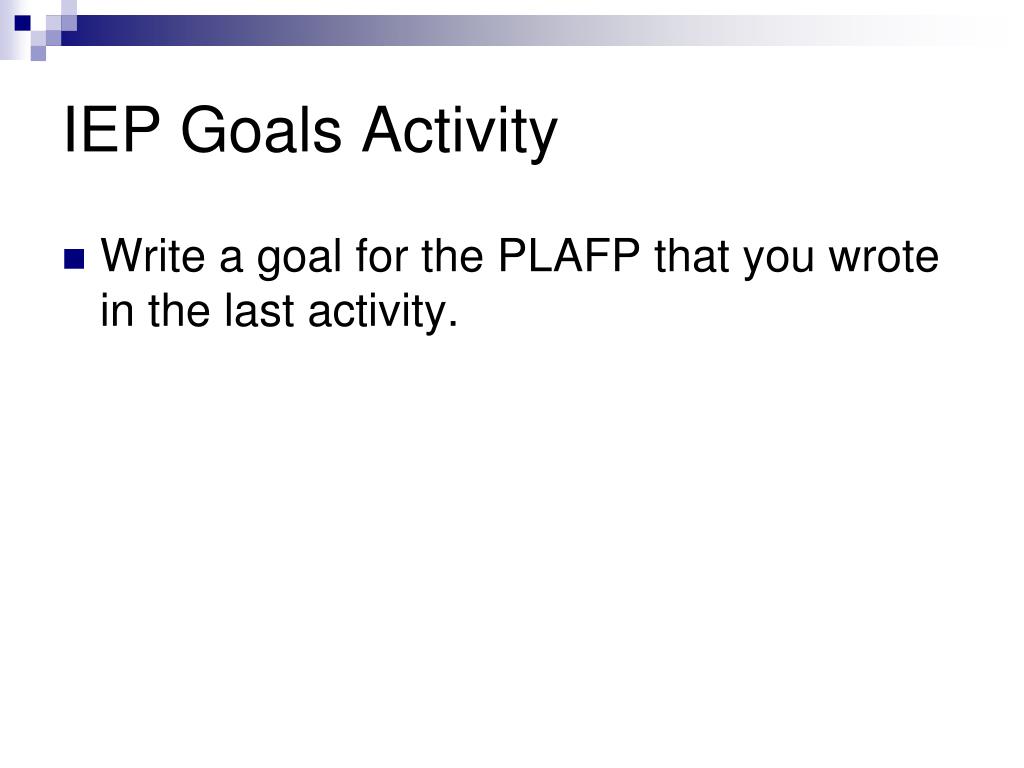 IEP Goals Activity

Write a goal for the PLAFP that you wrote in the last activity.